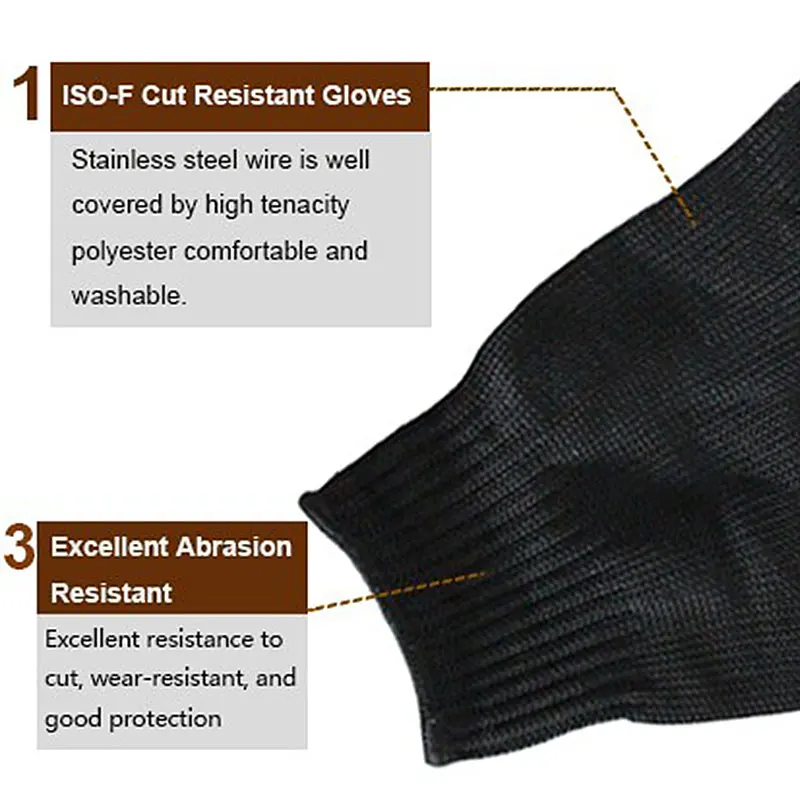 1 ISO-F Cut Resistant Gloves

Stainless steel wire is well covered by high tenacity polyester comfortable and washable.

3 Excellent Abrasion Resistant

Excellent resistance to cut, wear-resistant, and good protection